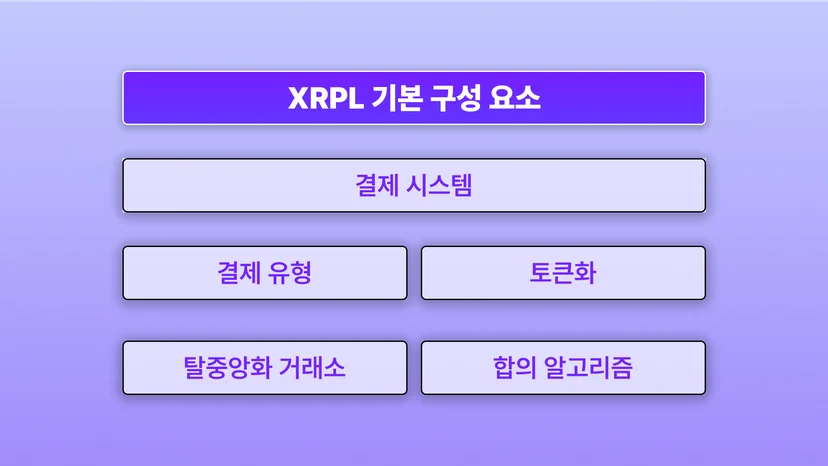 XRPL 기본 구성 요소

결제 시스템

결제 유형

토큰화

탈중앙화 거래소

합의 알고리즘